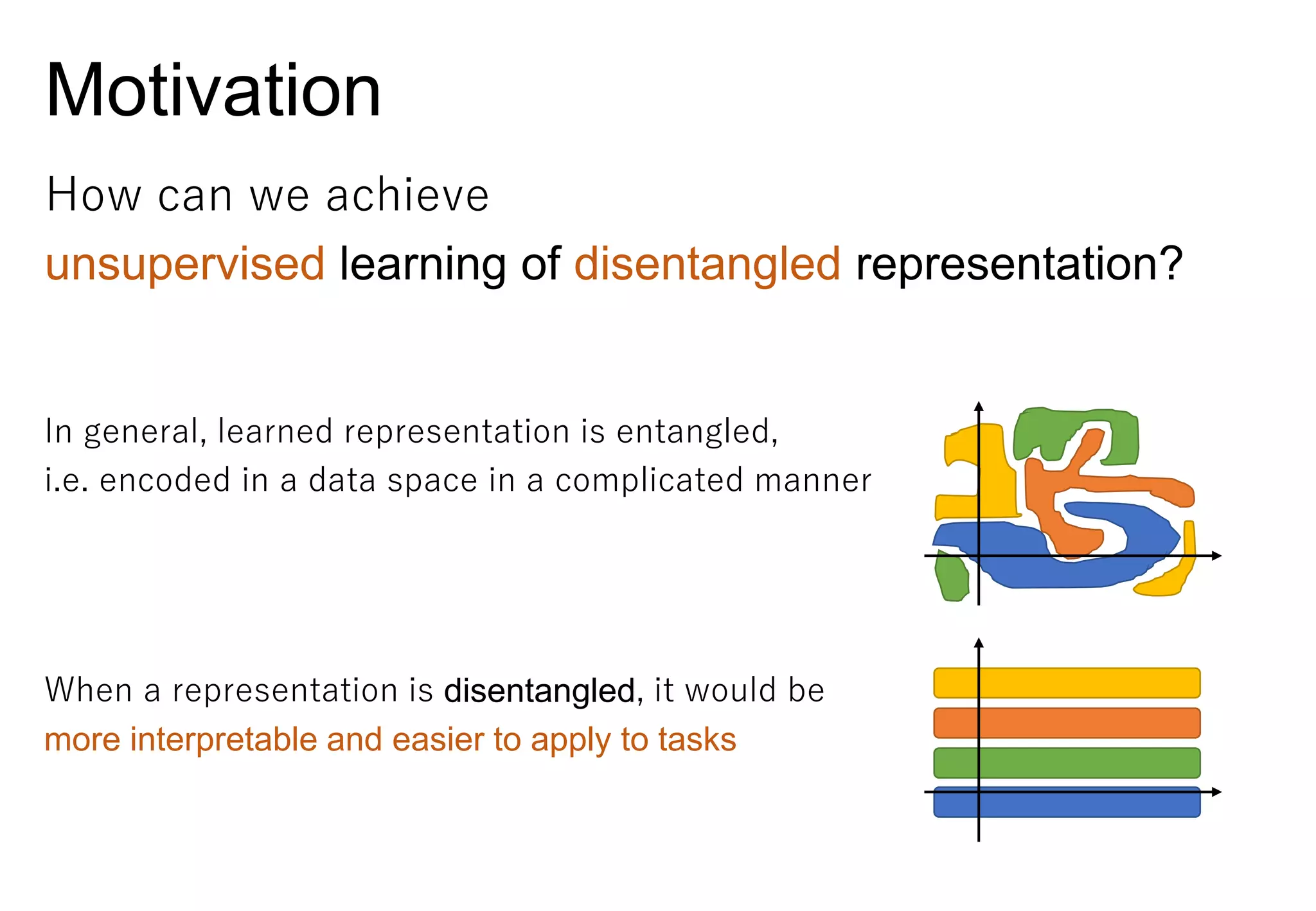 Motivation

How can we achieve
unsupervised learning of disentangled representation?

In general, learned representation is entangled,
i.e. encoded in a data space in a complicated manner

When a representation is disentangled, it would be
more interpretable and easier to apply to tasks